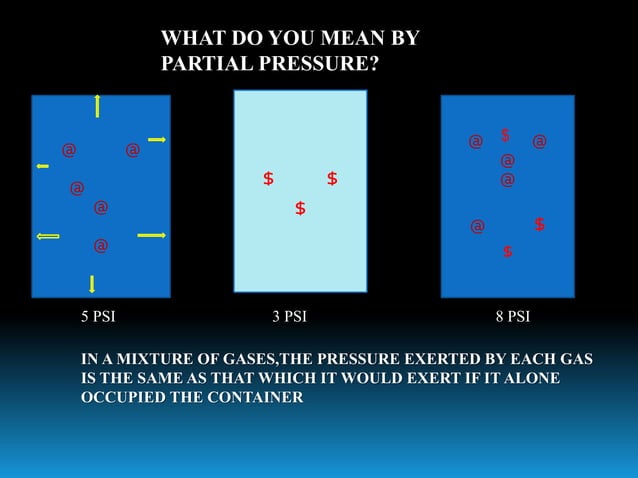 WHAT DO YOU MEAN BY PARTIAL PRESSURE?

@ @
@
@
@

$ $
$

@ $ @
@
@
@ $
$

5 PSI

3 PSI

8 PSI

IN A MIXTURE OF GASES,THE PRESSURE EXERTED BY EACH GAS IS THE SAME AS THAT WHICH IT WOULD EXERT IF IT ALONE OCCUPIED THE CONTAINER